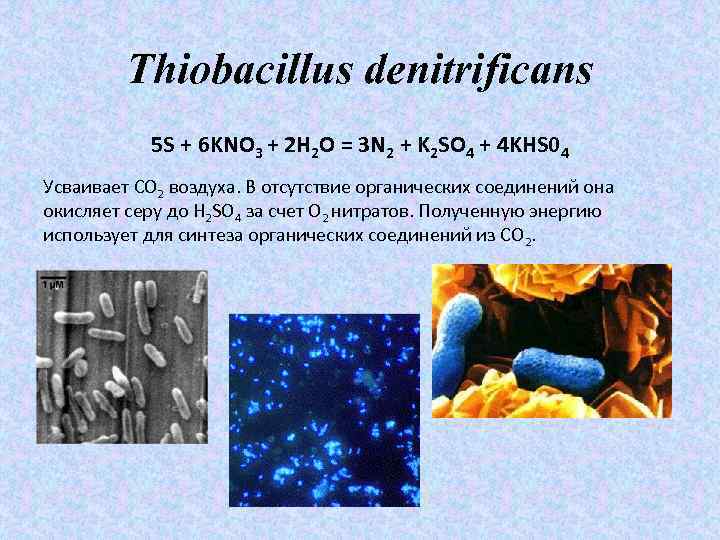 Thiobacillus denitrificans

$5S + 6KNO_3 + 2H_2O = 3N_2 + K_2SO_4 + 4KHS0_4$

Усваивает $CO_2$ воздуха. В отсутствие органических соединений она окисляет серу до $H_2SO_4$ за счет $O_2$ нитратов. Полученную энергию использует для синтеза органических соединений из $CO_2$.

1 μM